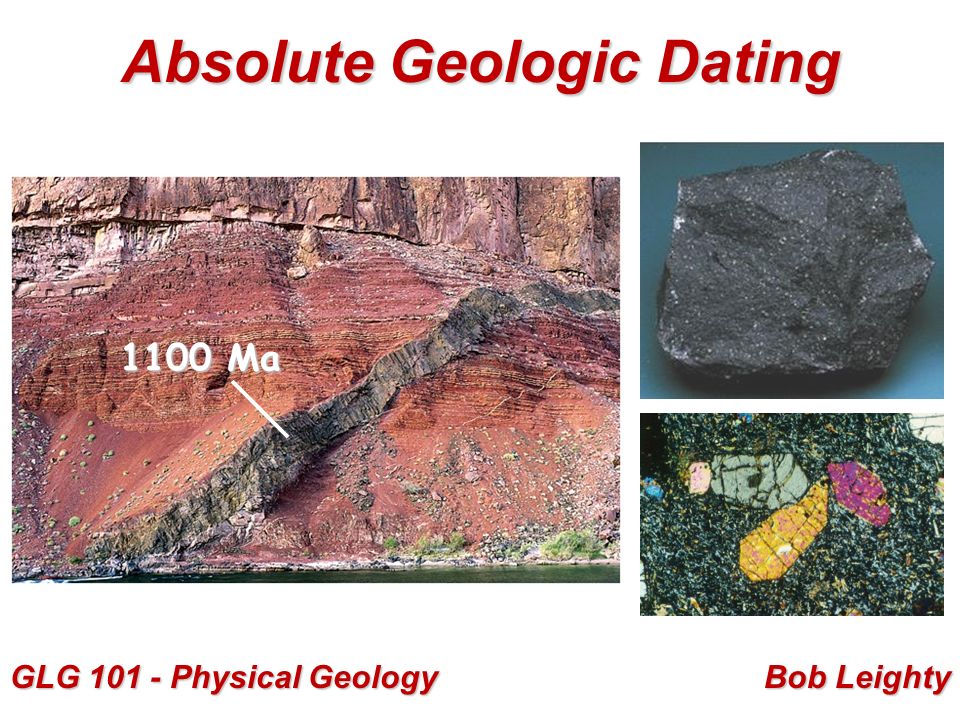 Absolute Geologic Dating

1100 Ma

GLG 101 - Physical Geology

Bob Leighty